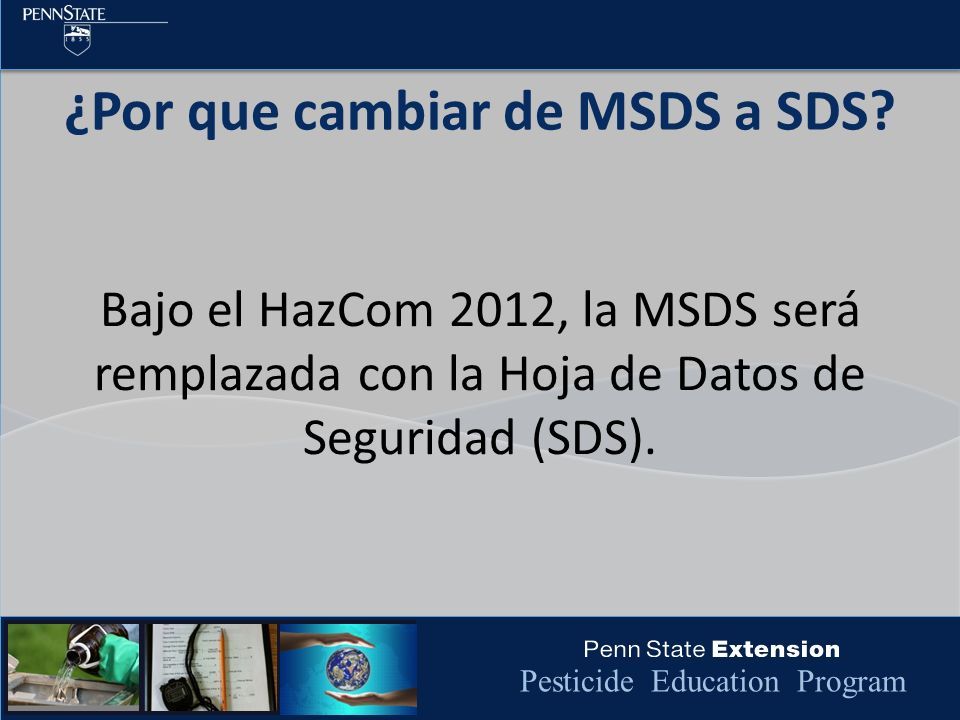 PENNSTATE
1855

¿Por que cambiar de MSDS a SDS?

Bajo el HazCom 2012, la MSDS será remplazada con la Hoja de Datos de Seguridad (SDS).

Penn State Extension
Pesticide Education Program